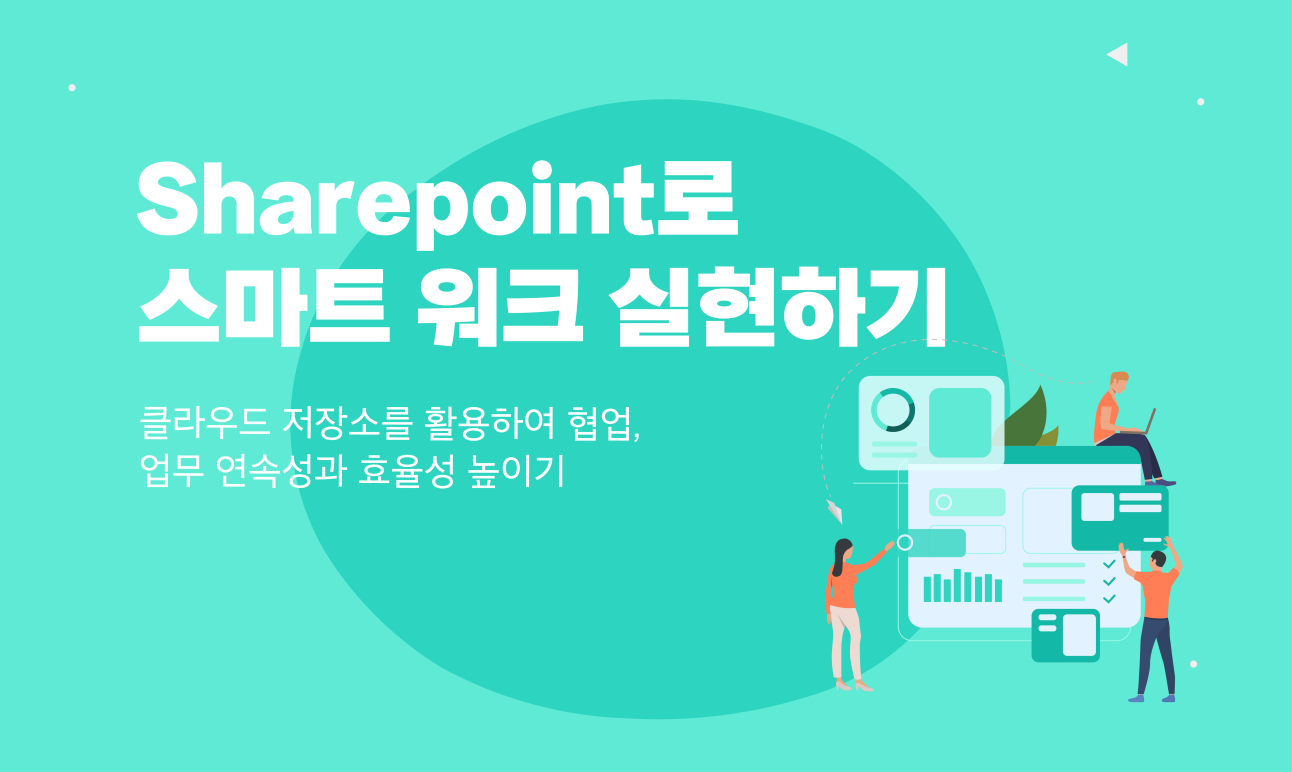 Sharepoint로
스마트 워크 실현하기

클라우드 저장소를 활용하여 협업,
업무 연속성과 효율성 높이기